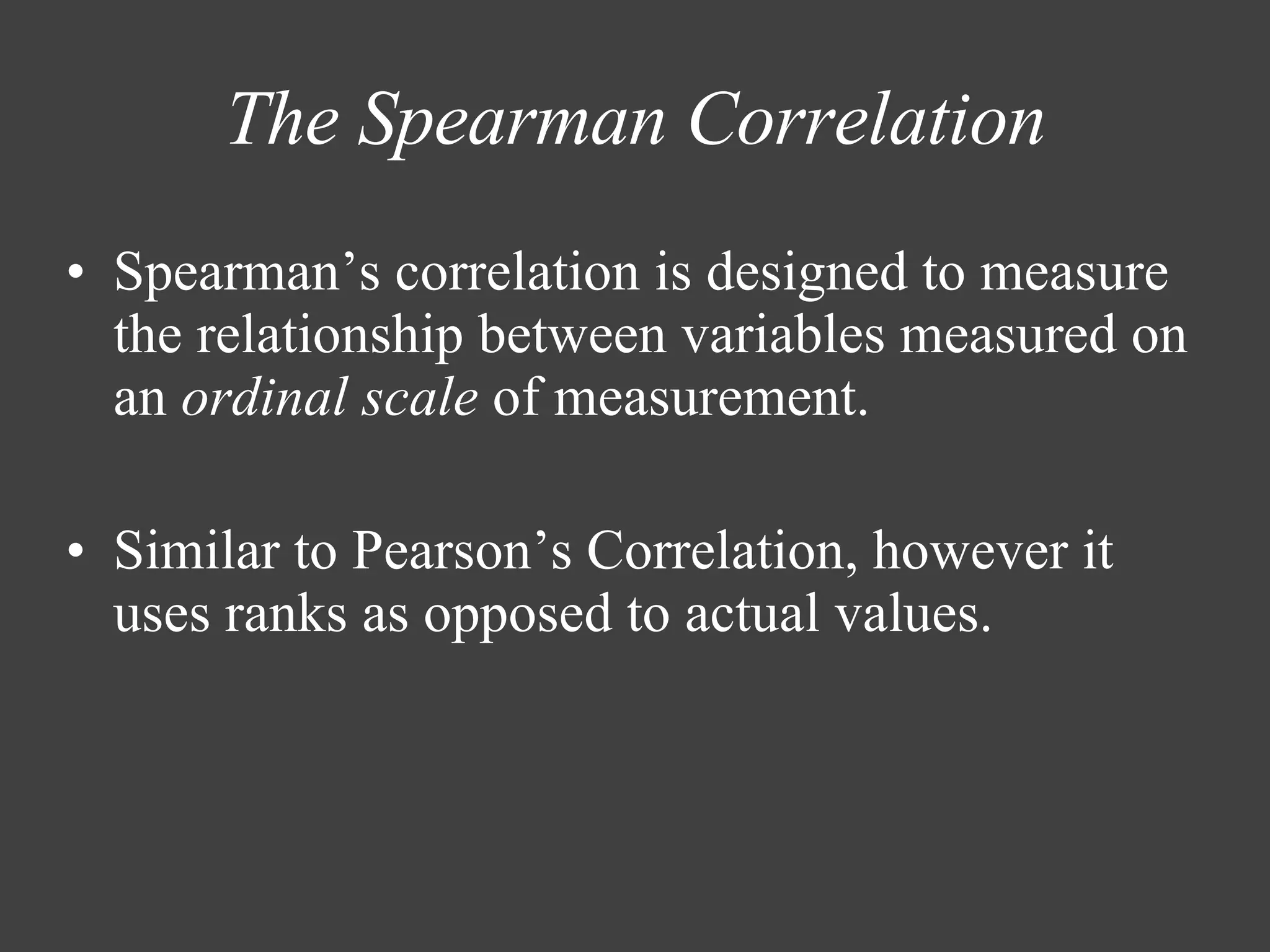 The Spearman Correlation

• Spearman’s correlation is designed to measure the relationship between variables measured on an ordinal scale of measurement.

• Similar to Pearson’s Correlation, however it uses ranks as opposed to actual values.